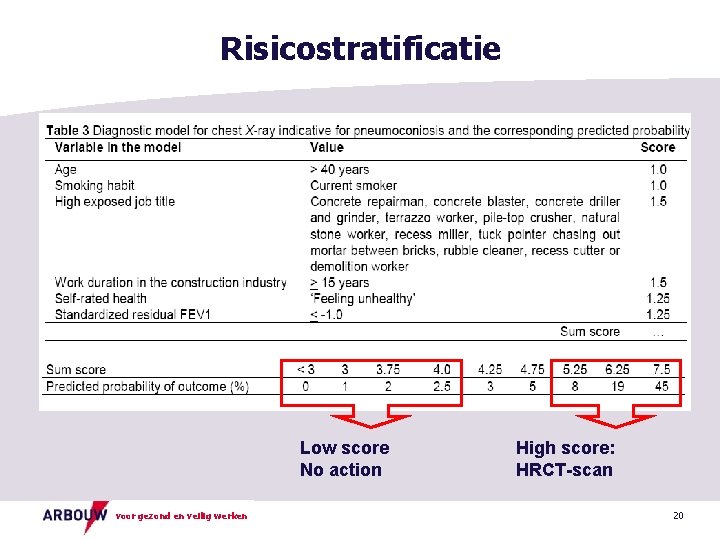 Risicostratificatie

Table 3 Diagnostic model for chest X-ray indicative for pneumoconiosis and the corresponding predicted probability

| Variable in the model | Value | Score |
|---|---|---|
| Age | > 40 years | 1.0 |
| Smoking habit | Current smoker | 1.0 |
| High exposed job title | Concrete repairman, concrete blaster, concrete driller and grinder, terrazzo worker, pile-top crusher, natural stone worker, recess miller, tuck pointer chasing out mortar between bricks, rubble cleaner, recess cutter or demolition worker | 1.5 |
| Work duration in the construction industry | $\geq$ 15 years | 1.5 |
| Self-rated health | 'Feeling unhealthy' | 1.25 |
| Standardized residual FEV1 | $\leq$ -1.0 | 1.25 |
| | Sum score | ... |

| Sum score | < 3 | 3 | 3.75 | 4.0 | 4.25 | 4.75 | 5.25 | 6.25 | 7.5 |
|---|---|---|---|---|---|---|---|---|---|
| Predicted probability of outcome (%) | 0 | 1 | 2 | 2.5 | 3 | 5 | 8 | 19 | 45 |

Low score
No action

High score:
HRCT-scan

ARBOUW voor gezond en veilig werken

20